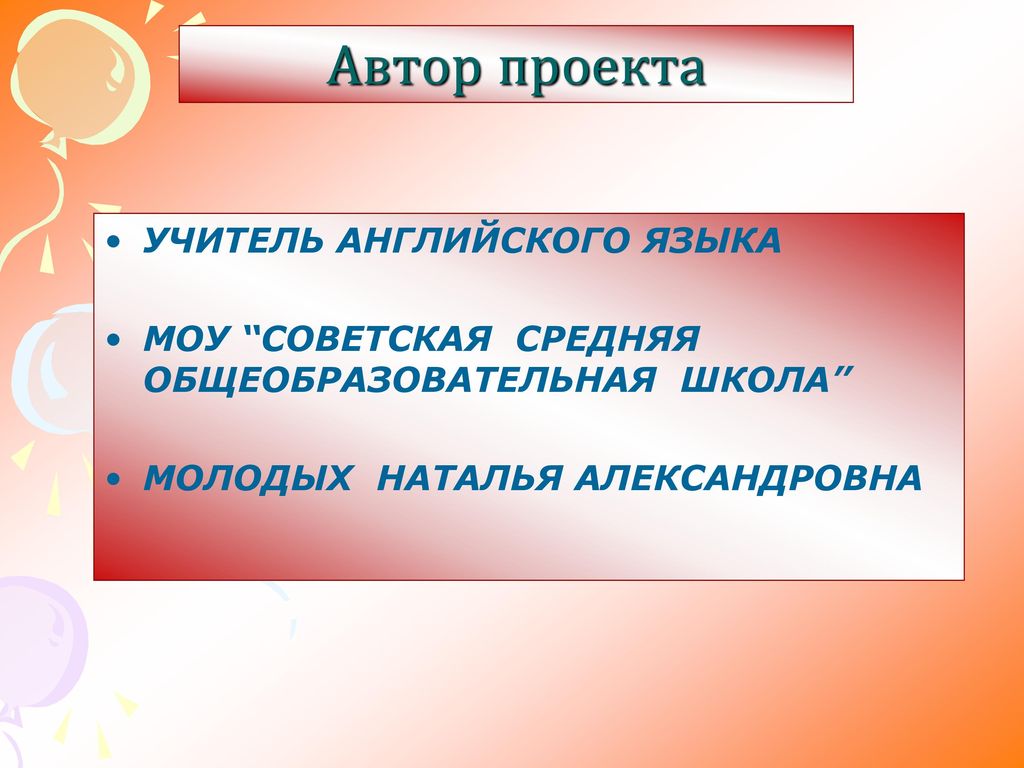 Автор проекта

• УЧИТЕЛЬ АНГЛИЙСКОГО ЯЗЫКА

• МОУ “СОВЕТСКАЯ СРЕДНЯЯ ОБЩЕОБРАЗОВАТЕЛЬНАЯ ШКОЛА”

• МОЛОДЫХ НАТАЛЬЯ АЛЕКСАНДРОВНА